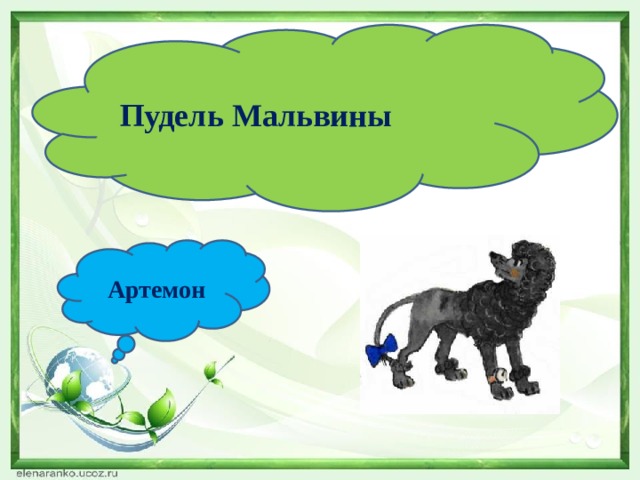 Пудель Мальвины

Артемон

elenaranko.ucoz.ru